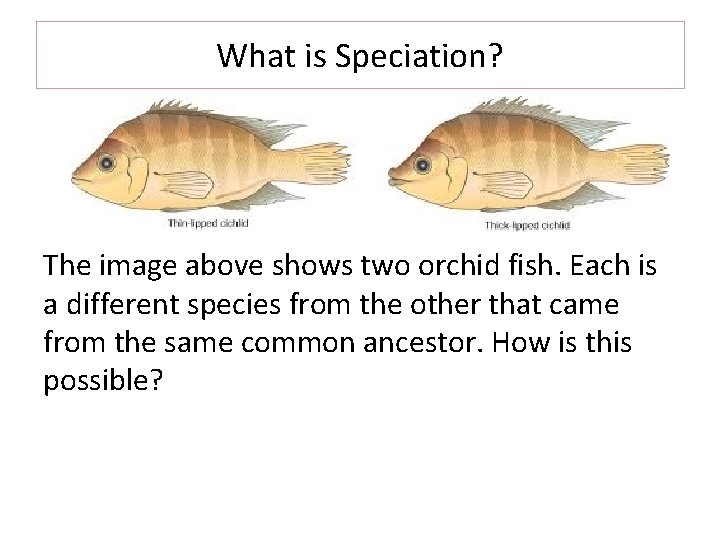 What is Speciation?

Thin-lipped cichlid

Thick-lipped cichlid

The image above shows two orchid fish. Each is a different species from the other that came from the same common ancestor. How is this possible?